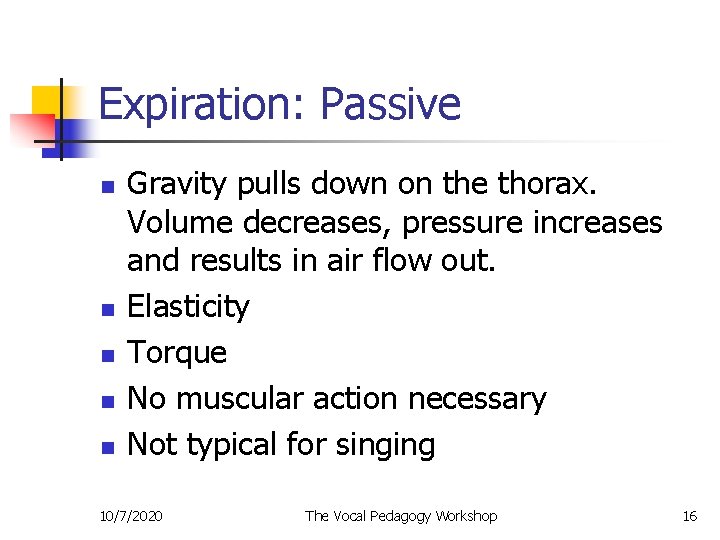 Expiration: Passive

- Gravity pulls down on the thorax. Volume decreases, pressure increases and results in air flow out.
- Elasticity
- Torque
- No muscular action necessary
- Not typical for singing

10/7/2020 The Vocal Pedagogy Workshop 16